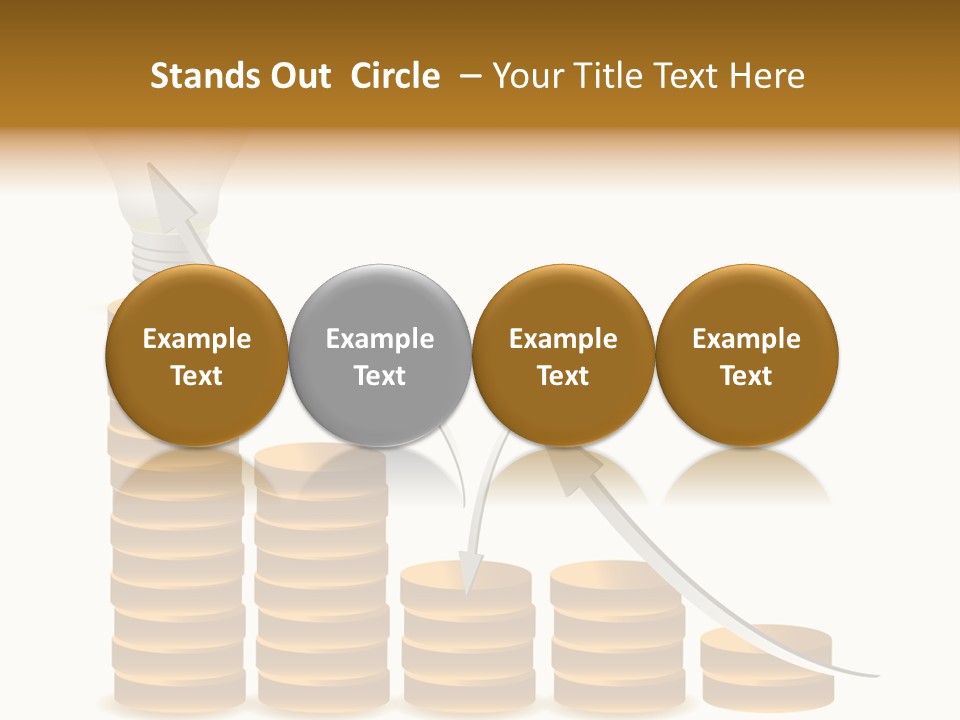 Stands Out Circle – Your Title Text Here

Example Text

Example Text

Example Text

Example Text